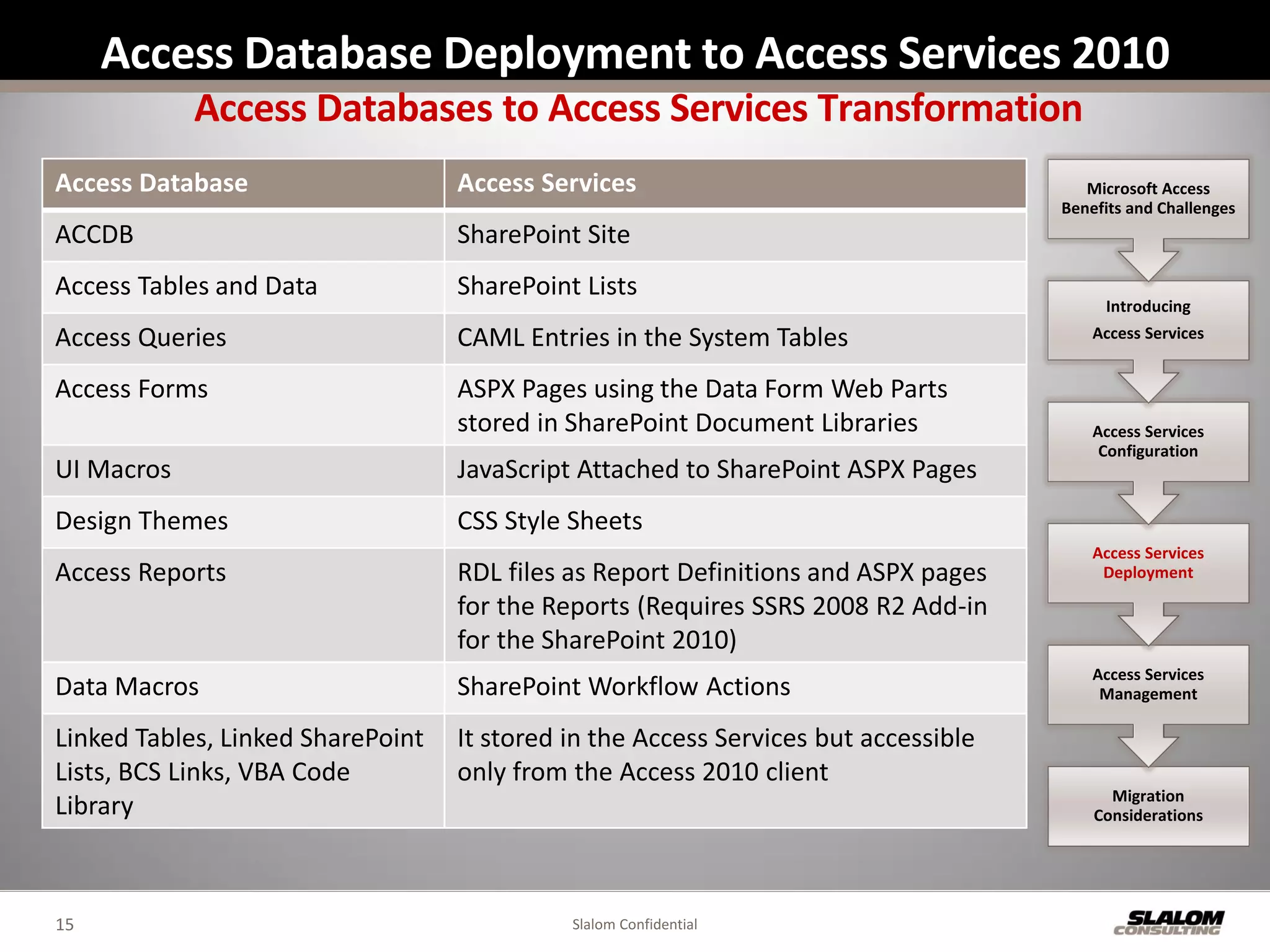 Access Database Deployment to Access Services 2010

Access Databases to Access Services Transformation

| Access Database | Access Services |
|---|---|
| ACCDB | SharePoint Site |
| Access Tables and Data | SharePoint Lists |
| Access Queries | CAML Entries in the System Tables |
| Access Forms | ASPX Pages using the Data Form Web Parts stored in SharePoint Document Libraries |
| UI Macros | JavaScript Attached to SharePoint ASPX Pages |
| Design Themes | CSS Style Sheets |
| Access Reports | RDL files as Report Definitions and ASPX pages for the Reports (Requires SSRS 2008 R2 Add-in for the SharePoint 2010) |
| Data Macros | SharePoint Workflow Actions |
| Linked Tables, Linked SharePoint Lists, BCS Links, VBA Code Library | It stored in the Access Services but accessible only from the Access 2010 client |

Microsoft Access Benefits and Challenges

Introducing Access Services

Access Services Configuration

Access Services Deployment

Access Services Management

Migration Considerations

15

Slalom Confidential

SLALOM CONSULTING